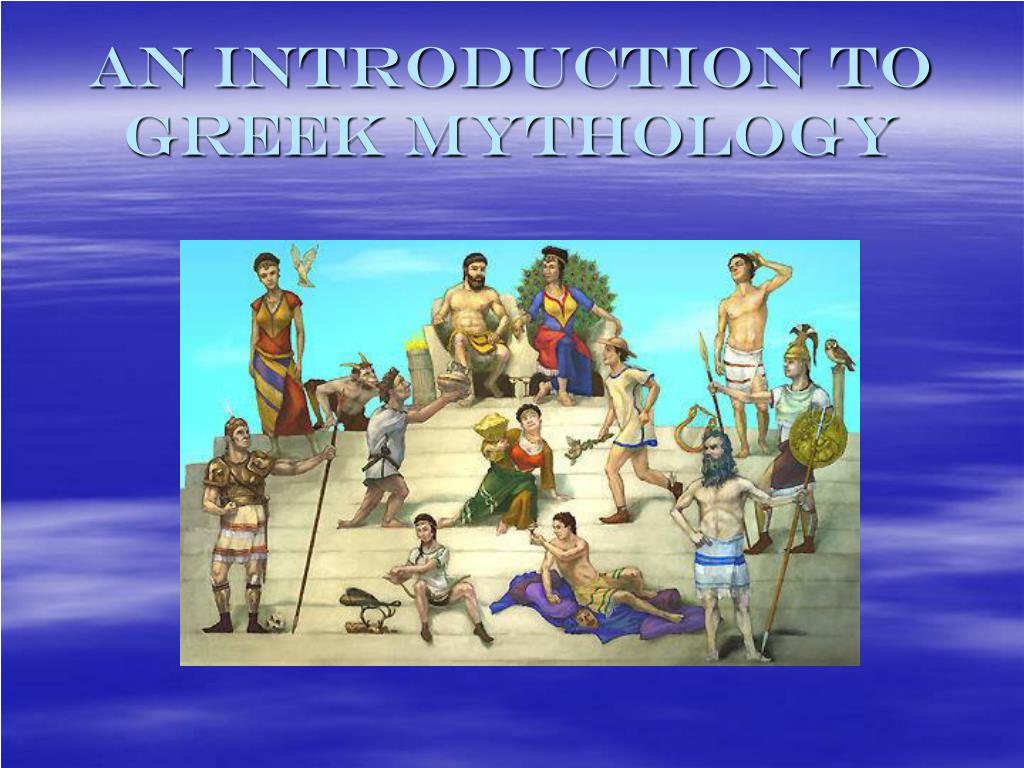 AN INTRODUCTION TO GREEK MYTHOLOGY